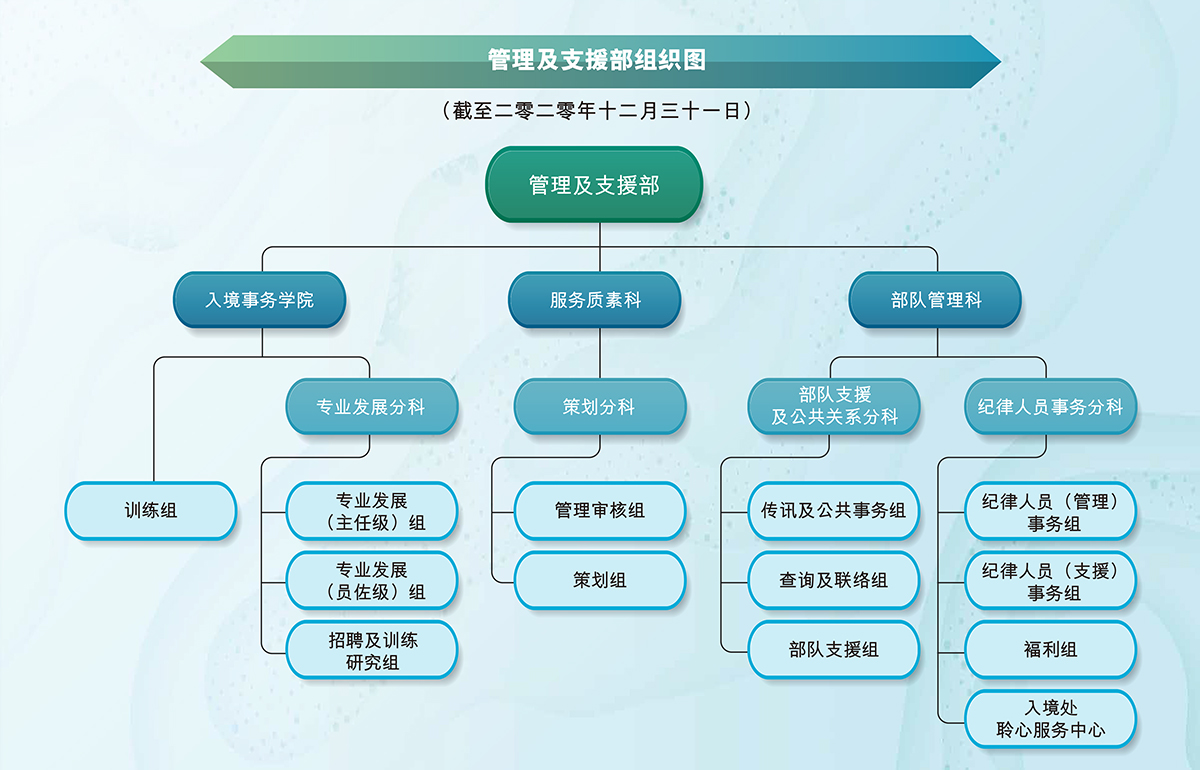 管理及支援部组织图

（截至二零二零年十二月三十一日）

管理及支援部

入境事务学院

服务质素科

部队管理科

专业发展分科

策划分科

部队支援及公共关系分科

纪律人员事务分科

训练组

专业发展（主任级）组

专业发展（员佐级）组

招聘及训练研究组

管理审核组

策划组

传讯及公共事务组

查询及联络组

部队支援组

纪律人员（管理）事务组

纪律人员（支援）事务组

福利组

入境处聆心服务中心